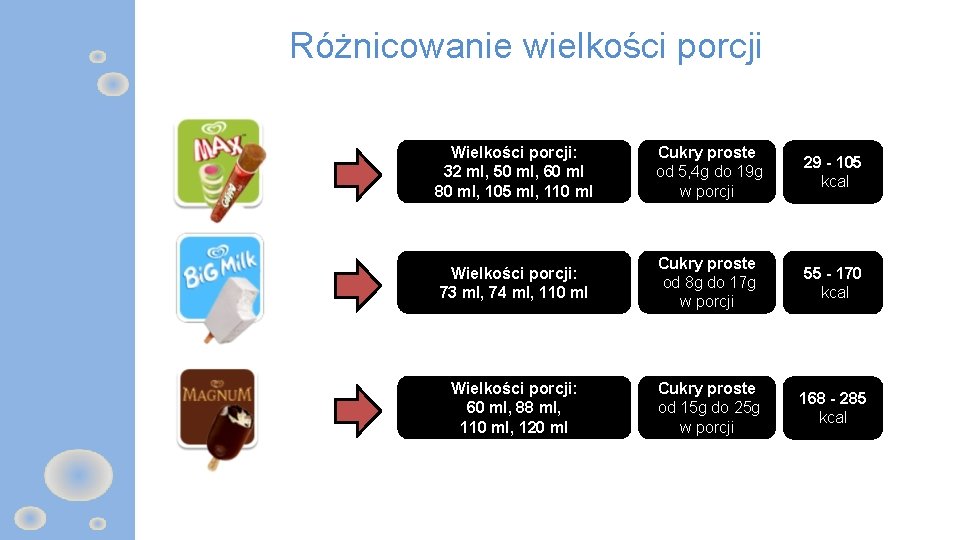 Różnicowanie wielkości porcji

MAX

Wielkości porcji: 32 ml, 50 ml, 60 ml 80 ml, 105 ml, 110 ml

Cukry proste od 5,4g do 19g w porcji

29 - 105 kcal

BiG Milk

Wielkości porcji: 73 ml, 74 ml, 110 ml

Cukry proste od 8g do 17g w porcji

55 - 170 kcal

MAGNUM

Wielkości porcji: 60 ml, 88 ml, 110 ml, 120 ml

Cukry proste od 15g do 25g w porcji

168 - 285 kcal